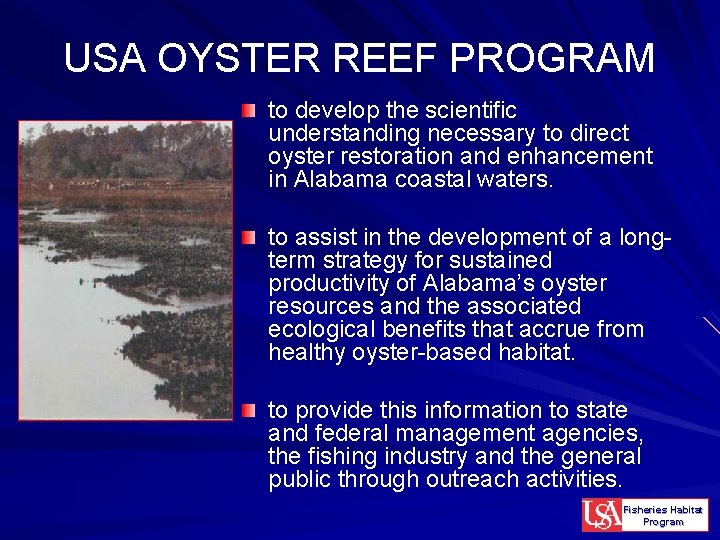 USA OYSTER REEF PROGRAM

to develop the scientific understanding necessary to direct oyster restoration and enhancement in Alabama coastal waters.

to assist in the development of a long-term strategy for sustained productivity of Alabama's oyster resources and the associated ecological benefits that accrue from healthy oyster-based habitat.

to provide this information to state and federal management agencies, the fishing industry and the general public through outreach activities.

USA Fisheries Habitat Program